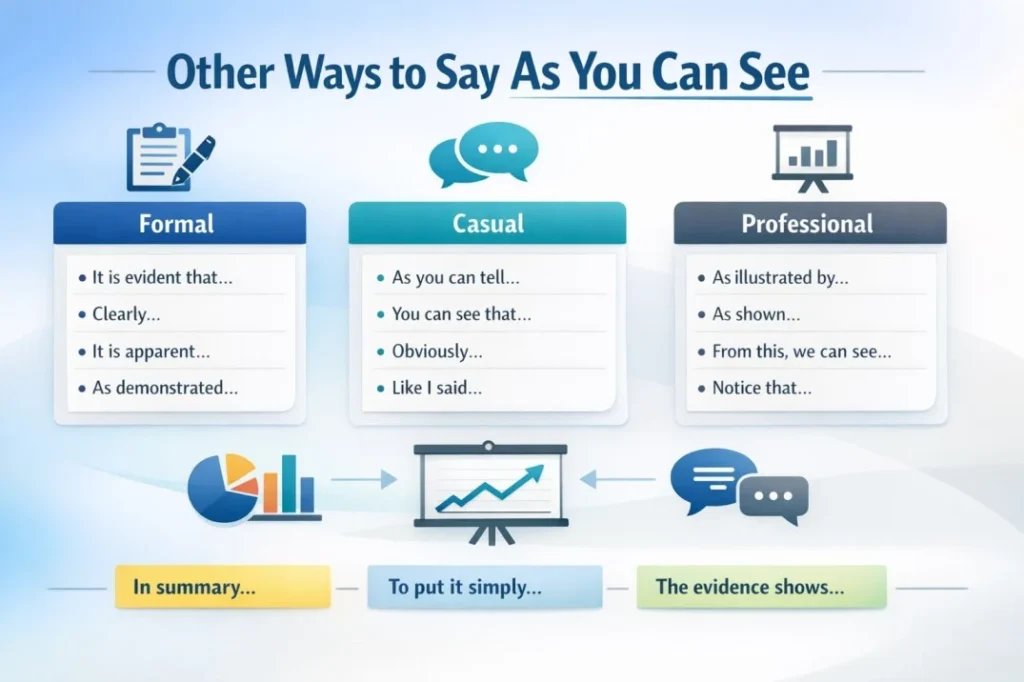 Other Ways to Say As You Can See

Formal
• It is evident that...
• Clearly...
• It is apparent...
• As demonstrated...

Casual
• As you can tell...
• You can see that...
• Obviously...
• Like I said...

Professional
• As illustrated by...
• As shown...
• From this, we can see...
• Notice that...

In summary...

To put it simply...

The evidence shows...